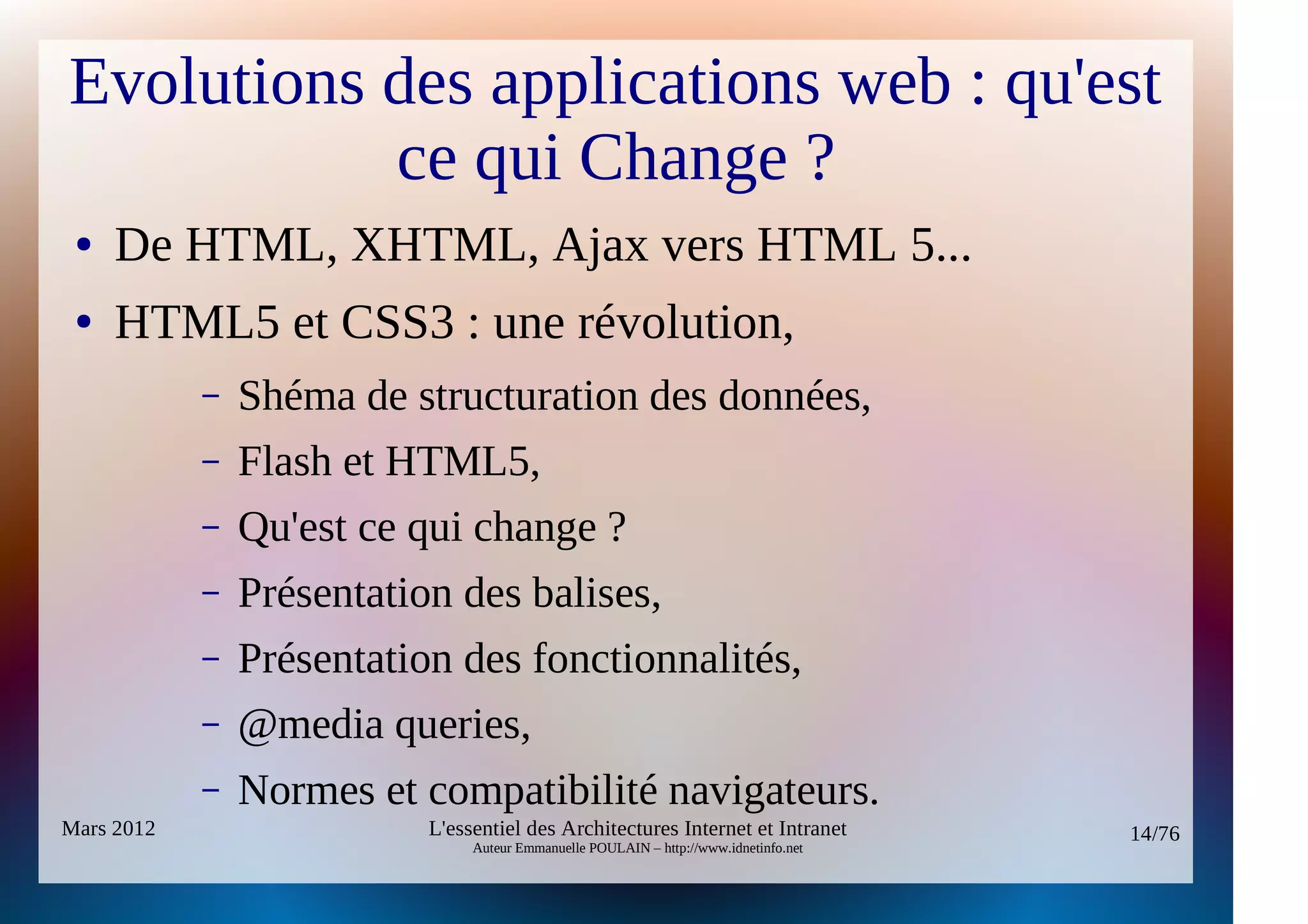 Evolutions des applications web : qu'est ce qui Change ?

• De HTML, XHTML, Ajax vers HTML 5...

• HTML5 et CSS3 : une révolution,

– Shéma de structuration des données,

– Flash et HTML5,

– Qu'est ce qui change ?

– Présentation des balises,

– Présentation des fonctionnalités,

– @media queries,

– Normes et compatibilité navigateurs.

Mars 2012

L'essentiel des Architectures Internet et Intranet
Auteur Emmanuelle POULAIN – http://www.idnetinfo.net

14/76